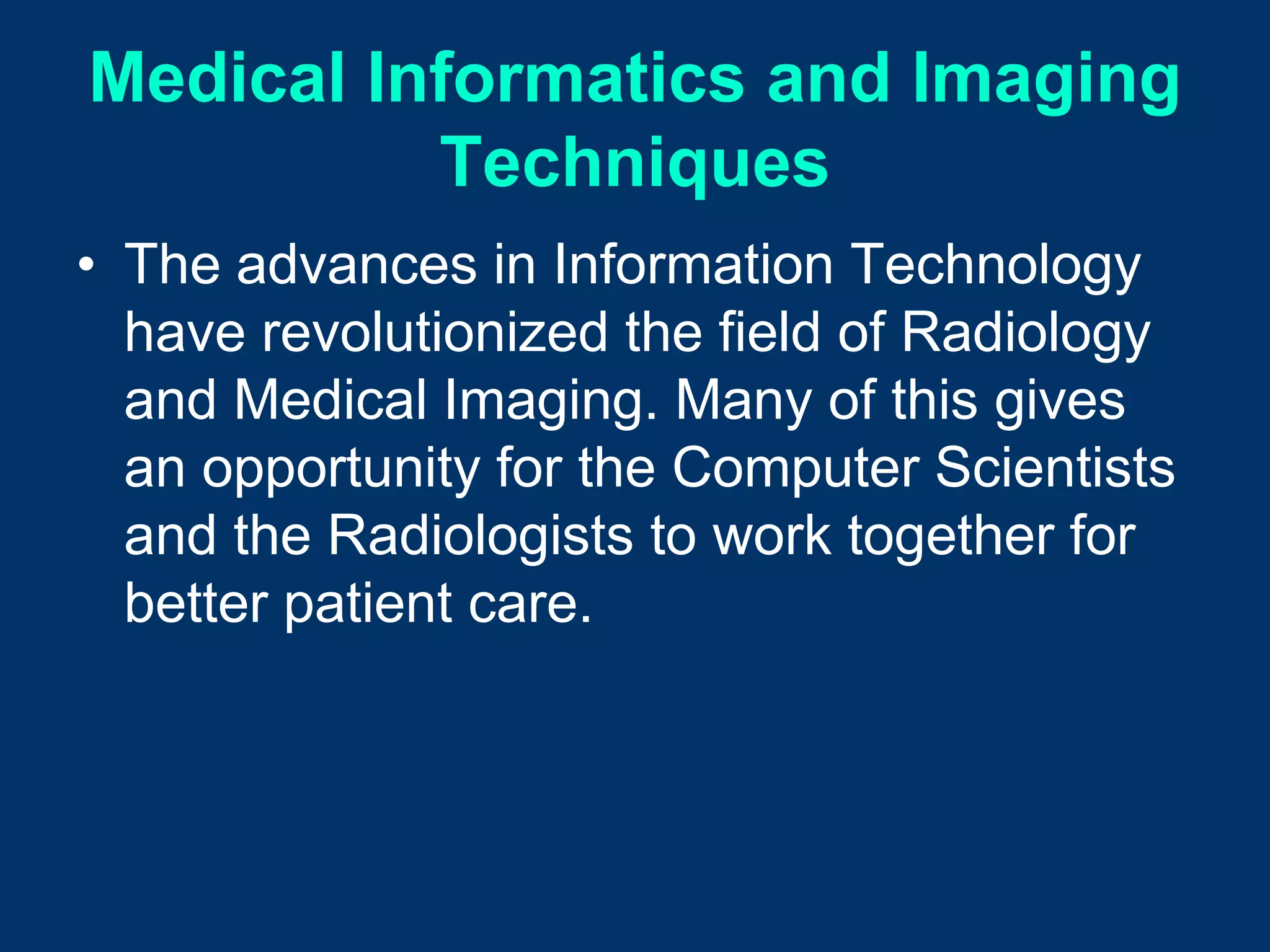 Medical Informatics and Imaging Techniques

• The advances in Information Technology have revolutionized the field of Radiology and Medical Imaging. Many of this gives an opportunity for the Computer Scientists and the Radiologists to work together for better patient care.